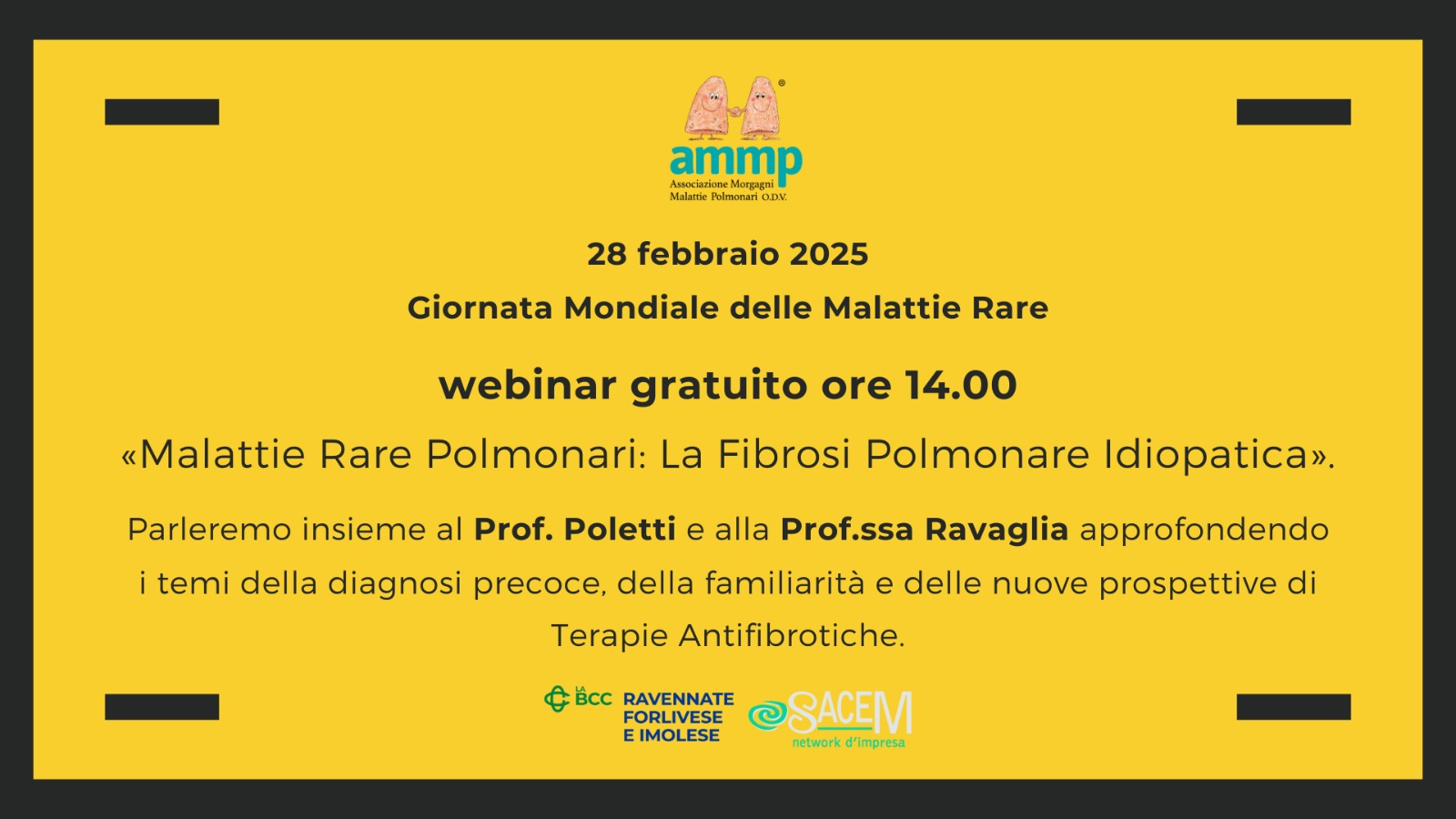 ammp
Associazione Morgagni
Malattie Polmonari O.D.V.

28 febbraio 2025

Giornata Mondiale delle Malattie Rare

webinar gratuito ore 14.00

«Malattie Rare Polmonari: La Fibrosi Polmonare Idiopatica».

Parleremo insieme al Prof. Poletti e alla Prof.ssa Ravaglia approfondendo i temi della diagnosi precoce, della familiarità e delle nuove prospettive di Terapie Antifibrotiche.

LA BCC RAVENNATE FORLIVESE E IMOLESE

SACEM network d'impresa